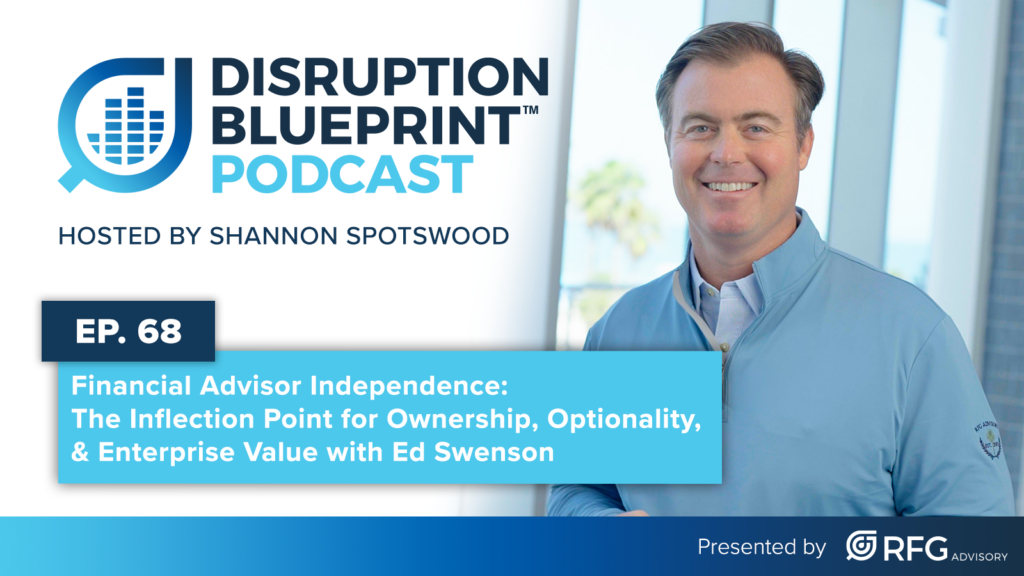 DISRUPTION BLUEPRINT™ PODCAST

HOSTED BY SHANNON SPOTSWOOD

EP. 68

Financial Advisor Independence: The Inflection Point for Ownership, Optionality, & Enterprise Value with Ed Swenson

Presented by RFG ADVISORY